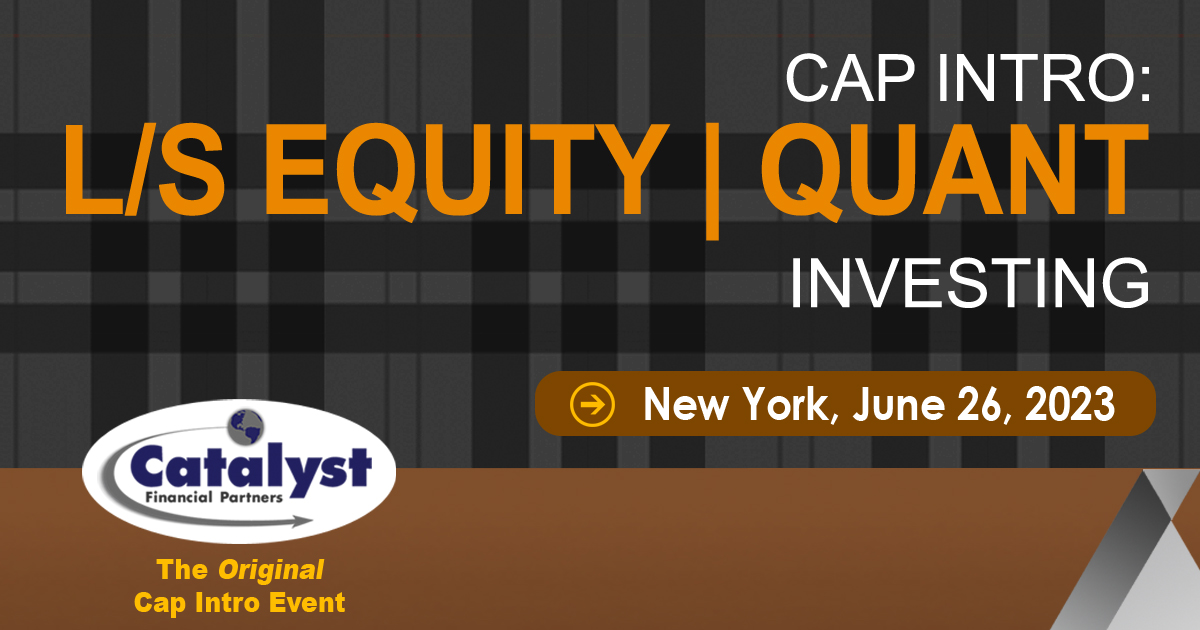 CAP INTRO:
L/S EQUITY | QUANT
INVESTING

New York, June 26, 2023

Catalyst
Financial Partners

The Original
Cap Intro Event